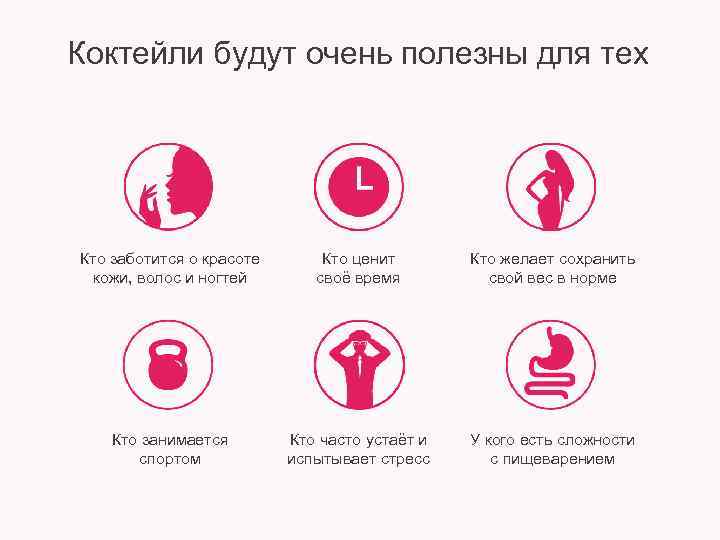 Коктейли будут очень полезны для тех

Кто заботится о красоте кожи, волос и ногтей

Кто ценит своё время

Кто желает сохранить свой вес в норме

Кто занимается спортом

Кто часто устаёт и испытывает стресс

У кого есть сложности с пищеварением